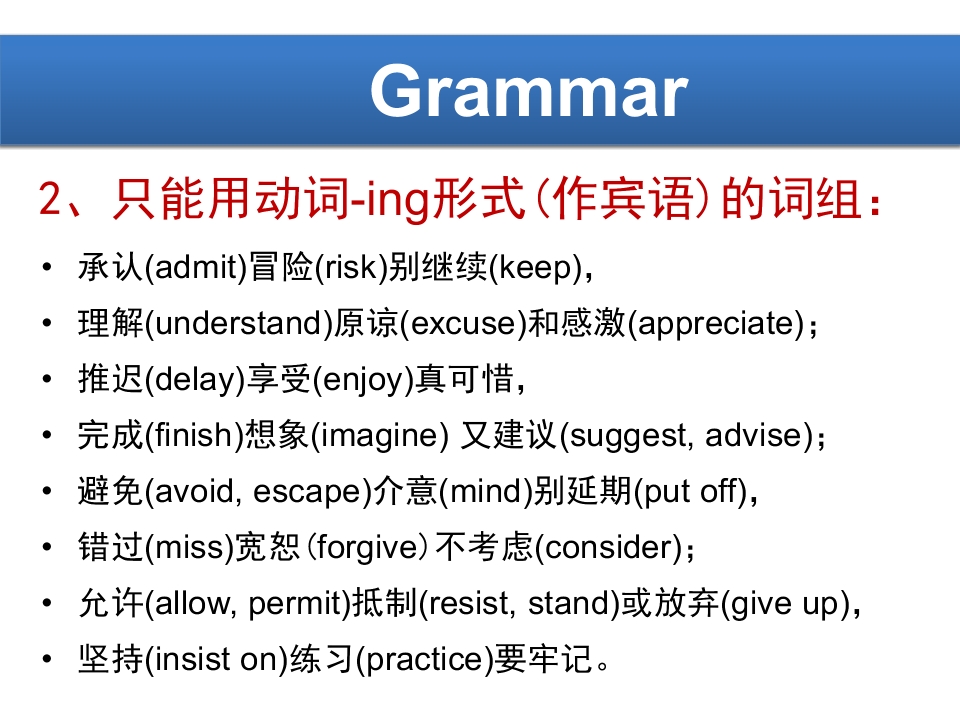 Grammar

2、只能用动词-ing形式(作宾语)的词组：

• 承认(admit)冒险(risk)别继续(keep)，
• 理解(understand)原谅(excuse)和感激(appreciate)；
• 推迟(delay)享受(enjoy)真可惜，
• 完成(finish)想象(imagine) 又建议(suggest, advise)；
• 避免(avoid, escape)介意(mind)别延期(put off)，
• 错过(miss)宽恕(forgive)不考虑(consider)；
• 允许(allow, permit)抵制(resist, stand)或放弃(give up)，
• 坚持(insist on)练习(practice)要牢记。